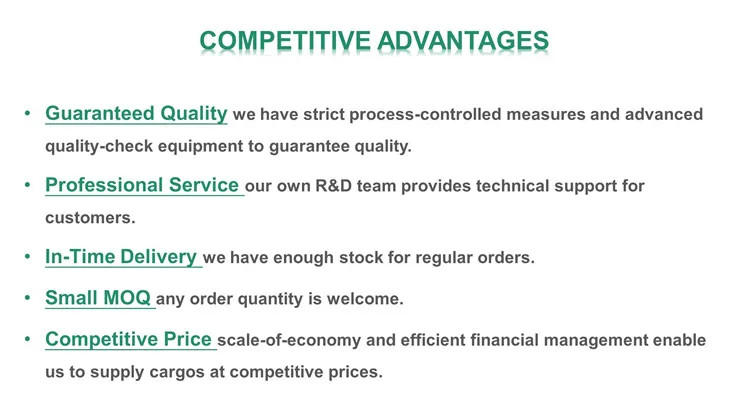 COMPETITIVE ADVANTAGES

• Guaranteed Quality we have strict process-controlled measures and advanced quality-check equipment to guarantee quality.

• Professional Service our own R&D team provides technical support for customers.

• In-Time Delivery we have enough stock for regular orders.

• Small MOQ any order quantity is welcome.

• Competitive Price scale-of-economy and efficient financial management enable us to supply cargos at competitive prices.